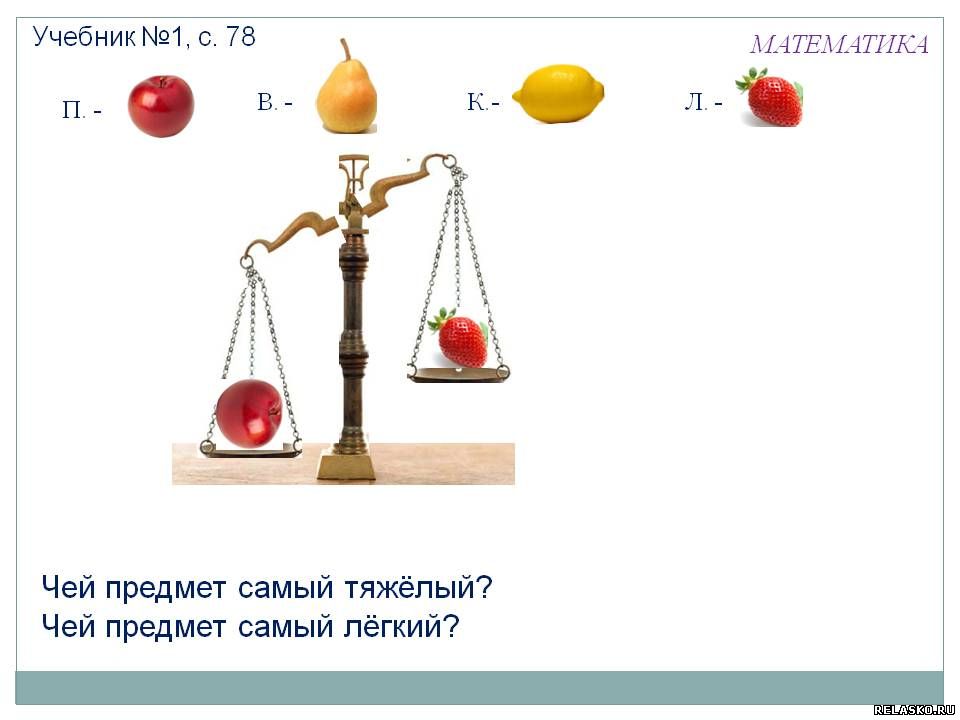 Учебник №1, с. 78

МАТЕМАТИКА

П. - В. - К.- Л. -

Чей предмет самый тяжёлый?
Чей предмет самый лёгкий?

RELASKO.RU